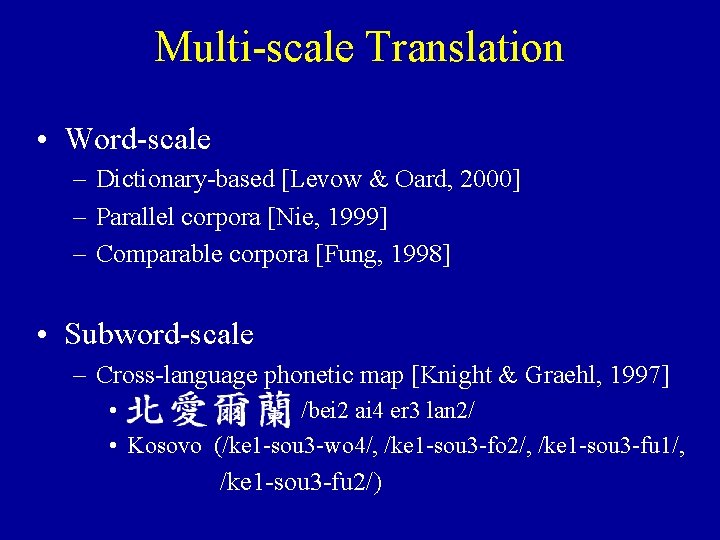 Multi-scale Translation

• Word-scale
– Dictionary-based [Levow & Oard, 2000]
– Parallel corpora [Nie, 1999]
– Comparable corpora [Fung, 1998]

• Subword-scale
– Cross-language phonetic map [Knight & Graehl, 1997]
• 北愛爾蘭 /bei2 ai4 er3 lan2/
• Kosovo (/ke1-sou3-wo4/, /ke1-sou3-fo2/, /ke1-sou3-fu1/, /ke1-sou3-fu2/)